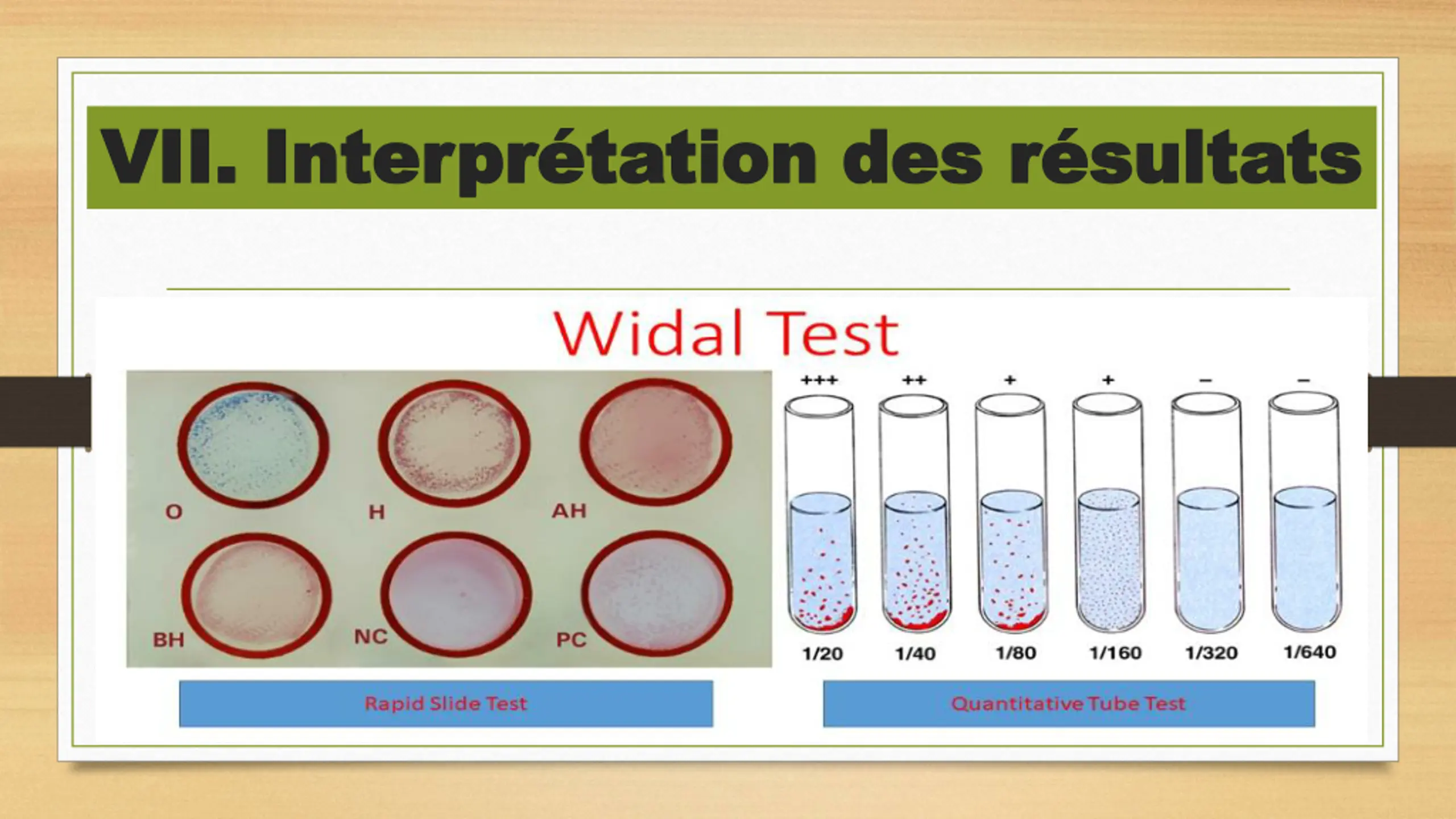 VII. Interprétation des résultats

Widal Test

O
H
AH
BH
NC
PC

+++
++
+
+
–
–

1/20
1/40
1/80
1/160
1/320
1/640

Rapid Slide Test

Quantitative Tube Test